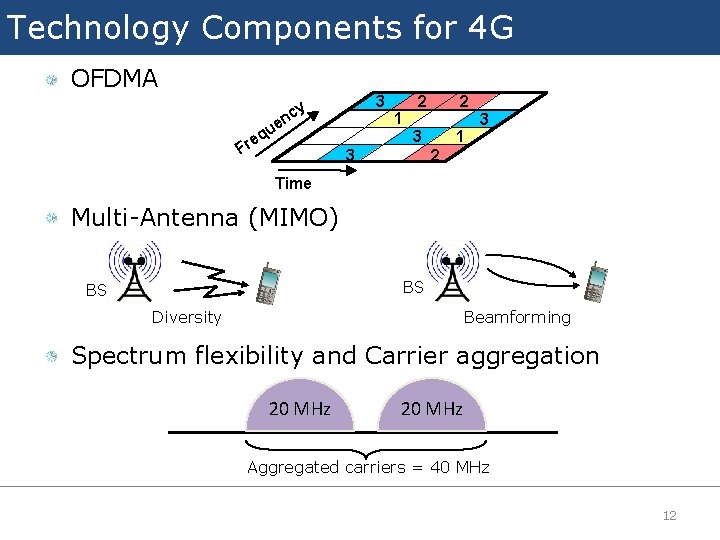 Technology Components for 4G

OFDMA

Frequency

Time

3 2 2
1 3
3 1
3 2

Multi-Antenna (MIMO)

BS

Diversity

BS

Beamforming

Spectrum flexibility and Carrier aggregation

20 MHz

20 MHz

Aggregated carriers = 40 MHz

12